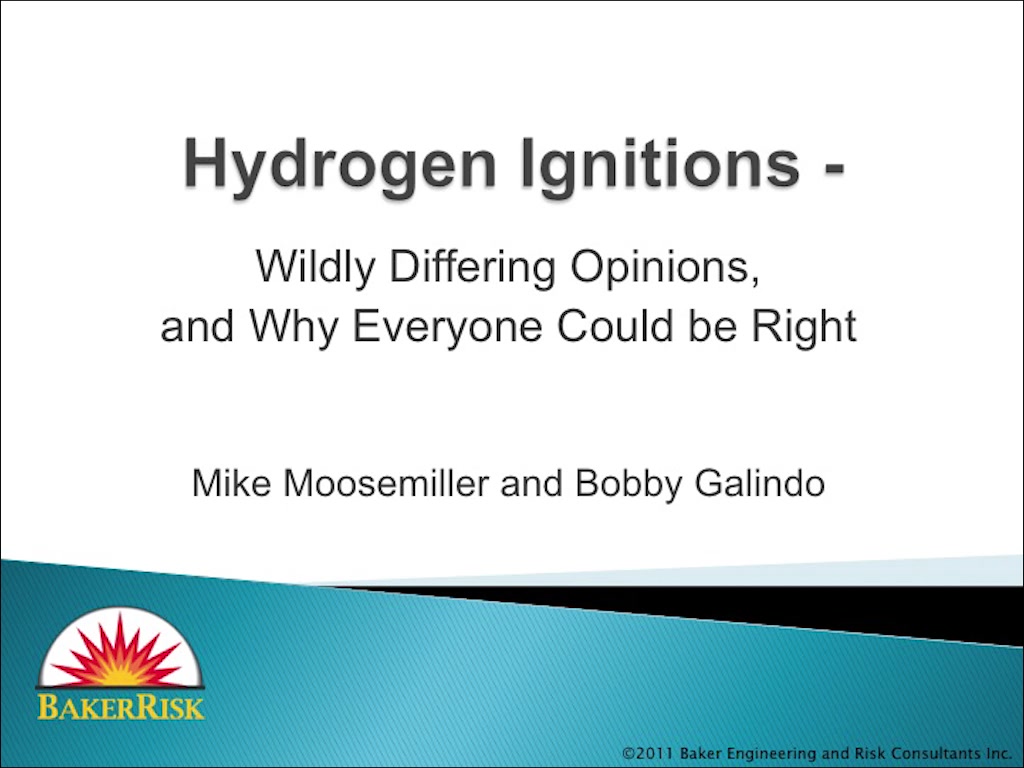 Hydrogen Ignitions -

Wildly Differing Opinions, and Why Everyone Could be Right

Mike Moosemiller and Bobby Galindo

BAKERRISK

©2011 Baker Engineering and Risk Consultants Inc.